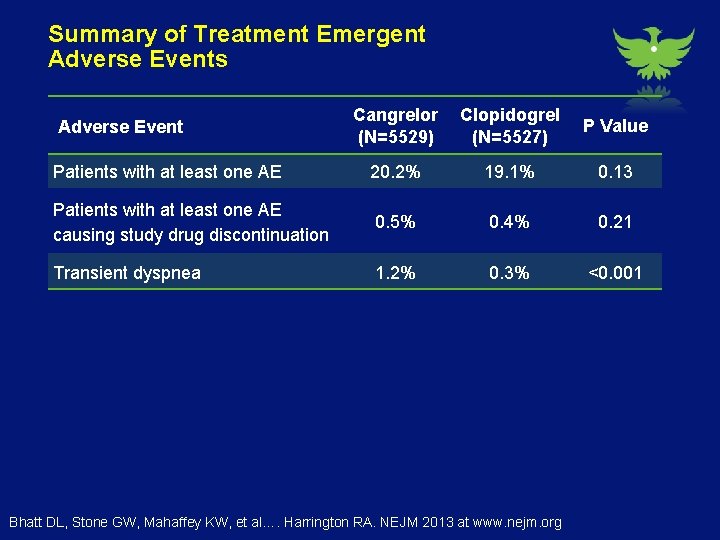 Summary of Treatment Emergent Adverse Events

| Adverse Event | Cangrelor (N=5529) | Clopidogrel (N=5527) | P Value |
|---|---|---|---|
| Patients with at least one AE | 20.2% | 19.1% | 0.13 |
| Patients with at least one AE causing study drug discontinuation | 0.5% | 0.4% | 0.21 |
| Transient dyspnea | 1.2% | 0.3% | <0.001 |

Bhatt DL, Stone GW, Mahaffey KW, et al.... Harrington RA. NEJM 2013 at www.nejm.org